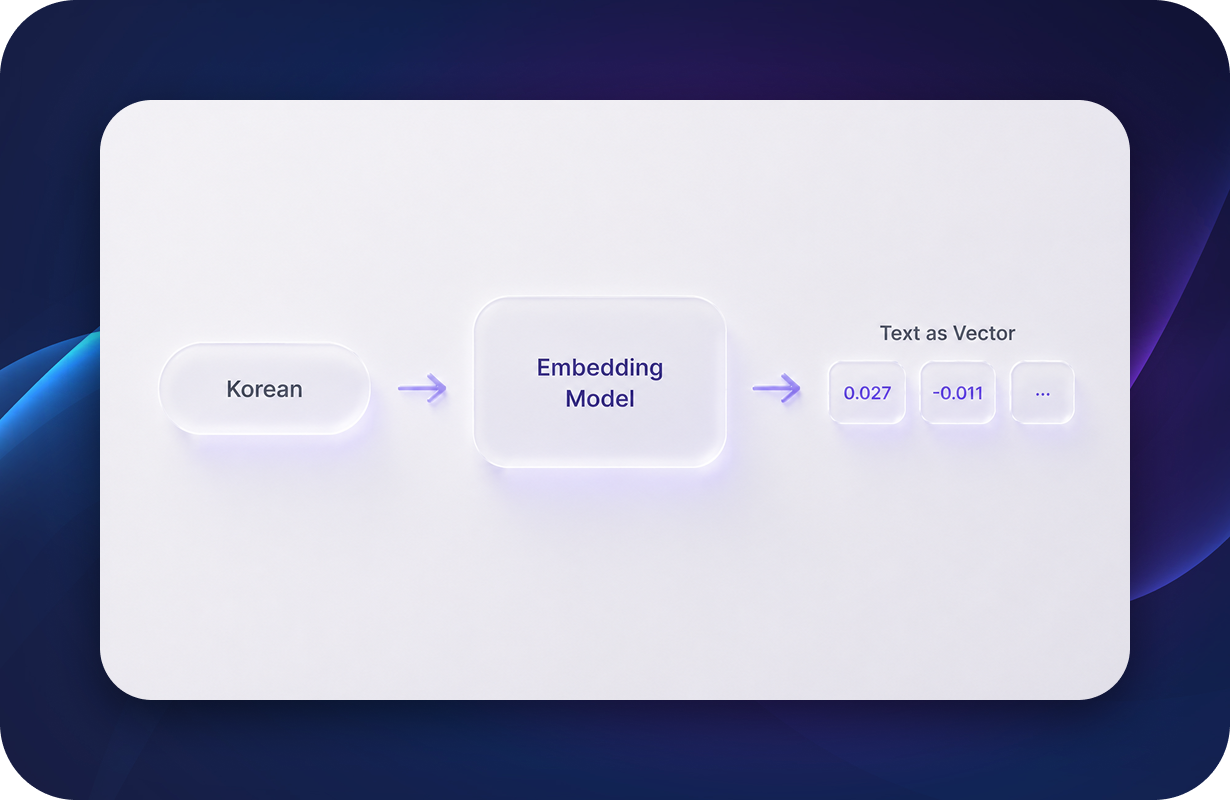 Korean

Embedding Model

Text as Vector

0.027

-0.011

...